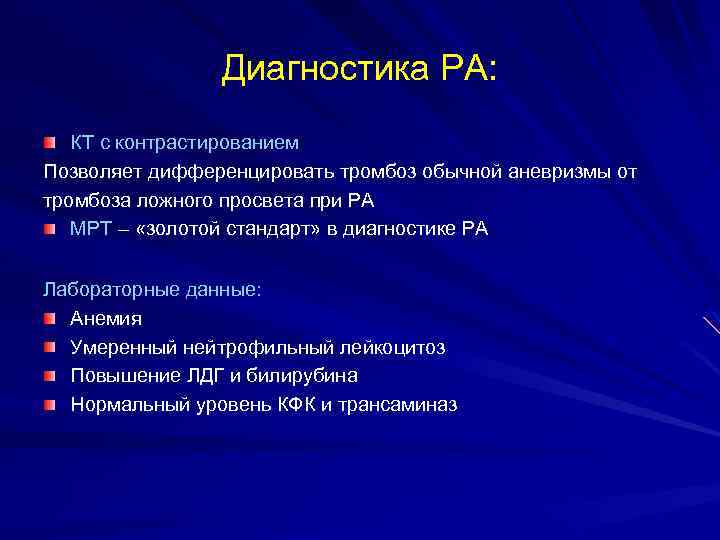 Диагностика РА:

КТ с контрастированием
Позволяет дифференцировать тромбоз обычной аневризмы от тромбоза ложного просвета при РА
МРТ – «золотой стандарт» в диагностике РА

Лабораторные данные:
Анемия
Умеренный нейтрофильный лейкоцитоз
Повышение ЛДГ и билирубина
Нормальный уровень КФК и трансаминаз